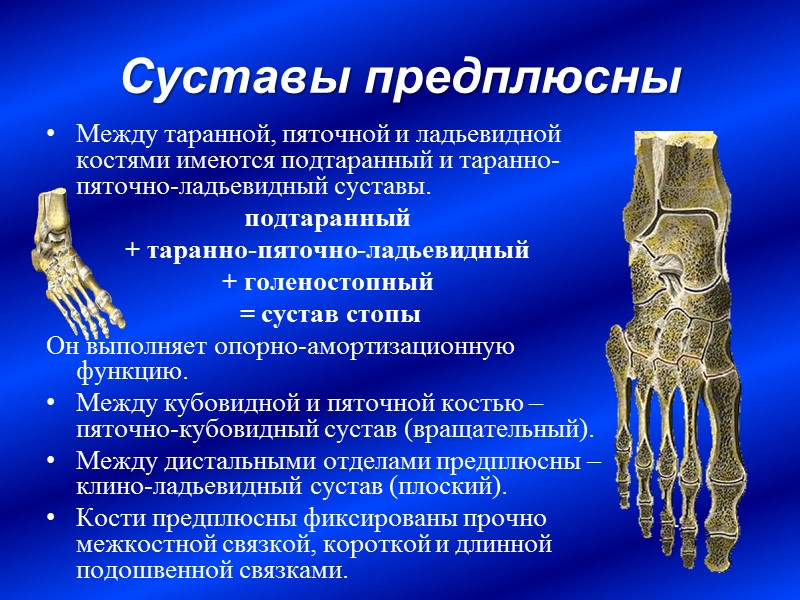 Суставы предплюсны

• Между таранной, пяточной и ладьевидной костями имеются подтаранный и таранно-пяточно-ладьевидный суставы.

подтаранный
+ таранно-пяточно-ладьевидный
+ голеностопный
= сустав стопы

Он выполняет опорно-амортизационную функцию.

• Между кубовидной и пяточной костью – пяточно-кубовидный сустав (вращательный).

• Между дистальными отделами предплюсны – клино-ладьевидный сустав (плоский).

• Кости предплюсны фиксированы прочно межкостной связкой, короткой и длинной подошвенной связками.